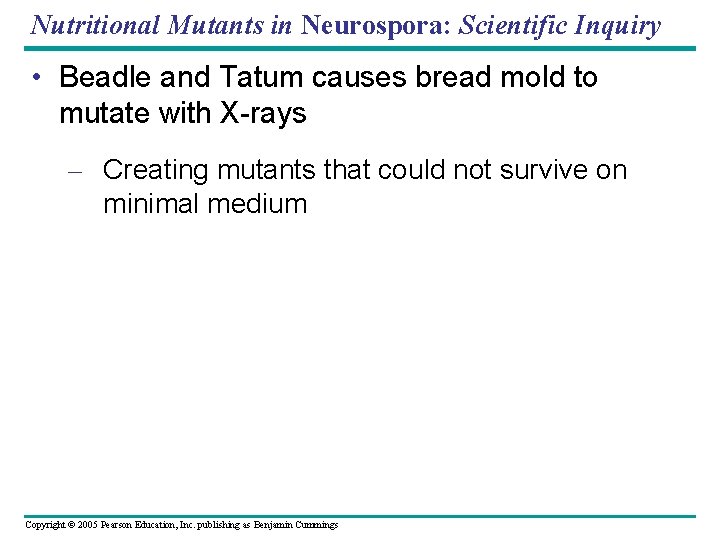 Nutritional Mutants in Neurospora: Scientific Inquiry

• Beadle and Tatum causes bread mold to mutate with X-rays

– Creating mutants that could not survive on minimal medium

Copyright © 2005 Pearson Education, Inc. publishing as Benjamin Cummings